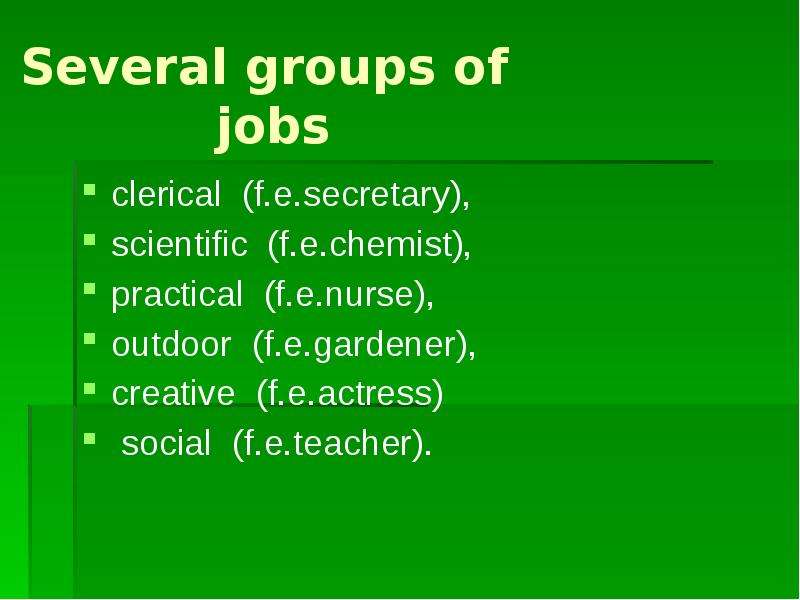 Several groups of jobs

• clerical (f.e.secretary),
• scientific (f.e.chemist),
• practical (f.e.nurse),
• outdoor (f.e.gardener),
• creative (f.e.actress)
• social (f.e.teacher).